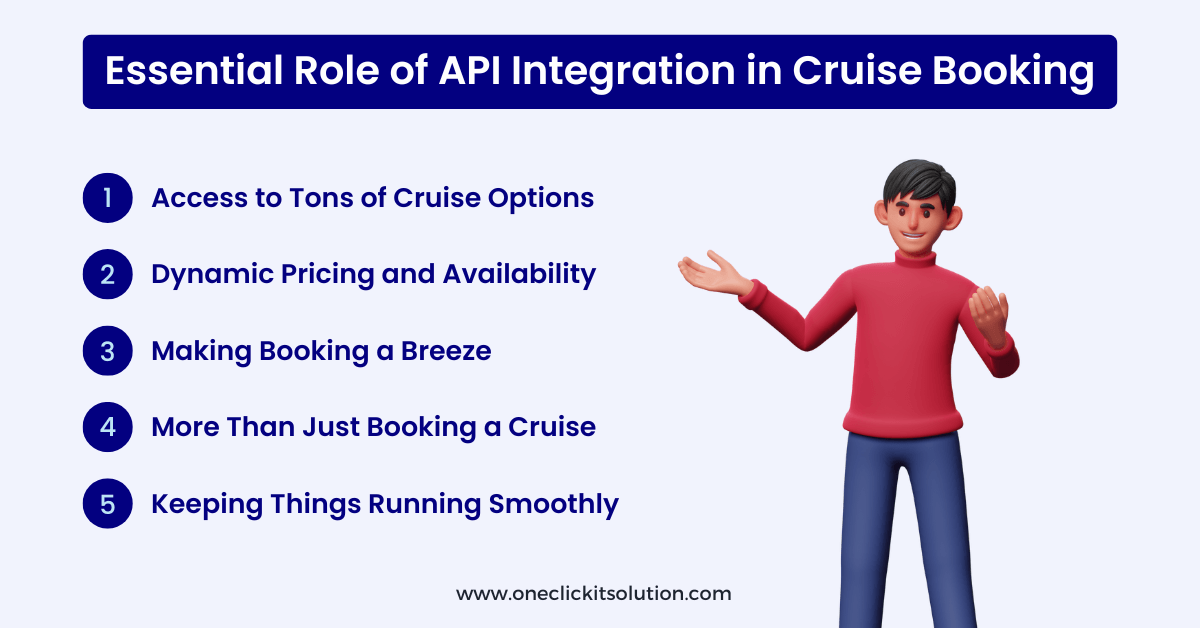 Essential Role of API Integration in Cruise Booking

1 Access to Tons of Cruise Options

2 Dynamic Pricing and Availability

3 Making Booking a Breeze

4 More Than Just Booking a Cruise

5 Keeping Things Running Smoothly

www.oneclickitsolution.com